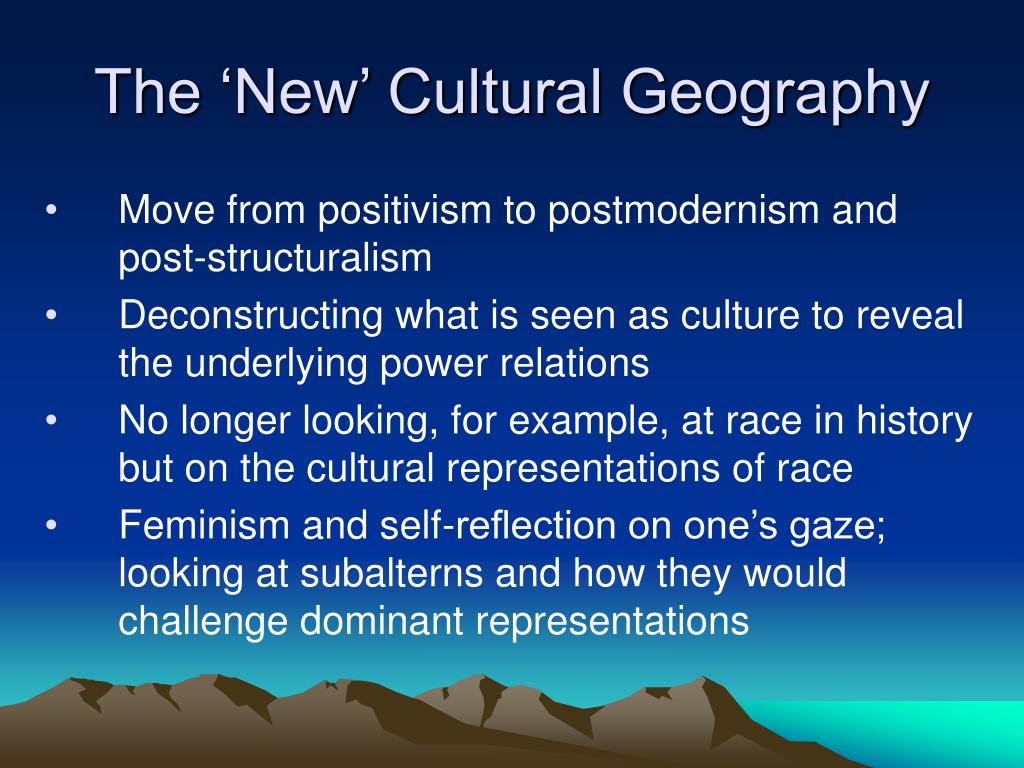 The ‘New’ Cultural Geography

• Move from positivism to postmodernism and post-structuralism
• Deconstructing what is seen as culture to reveal the underlying power relations
• No longer looking, for example, at race in history but on the cultural representations of race
• Feminism and self-reflection on one’s gaze; looking at subalterns and how they would challenge dominant representations